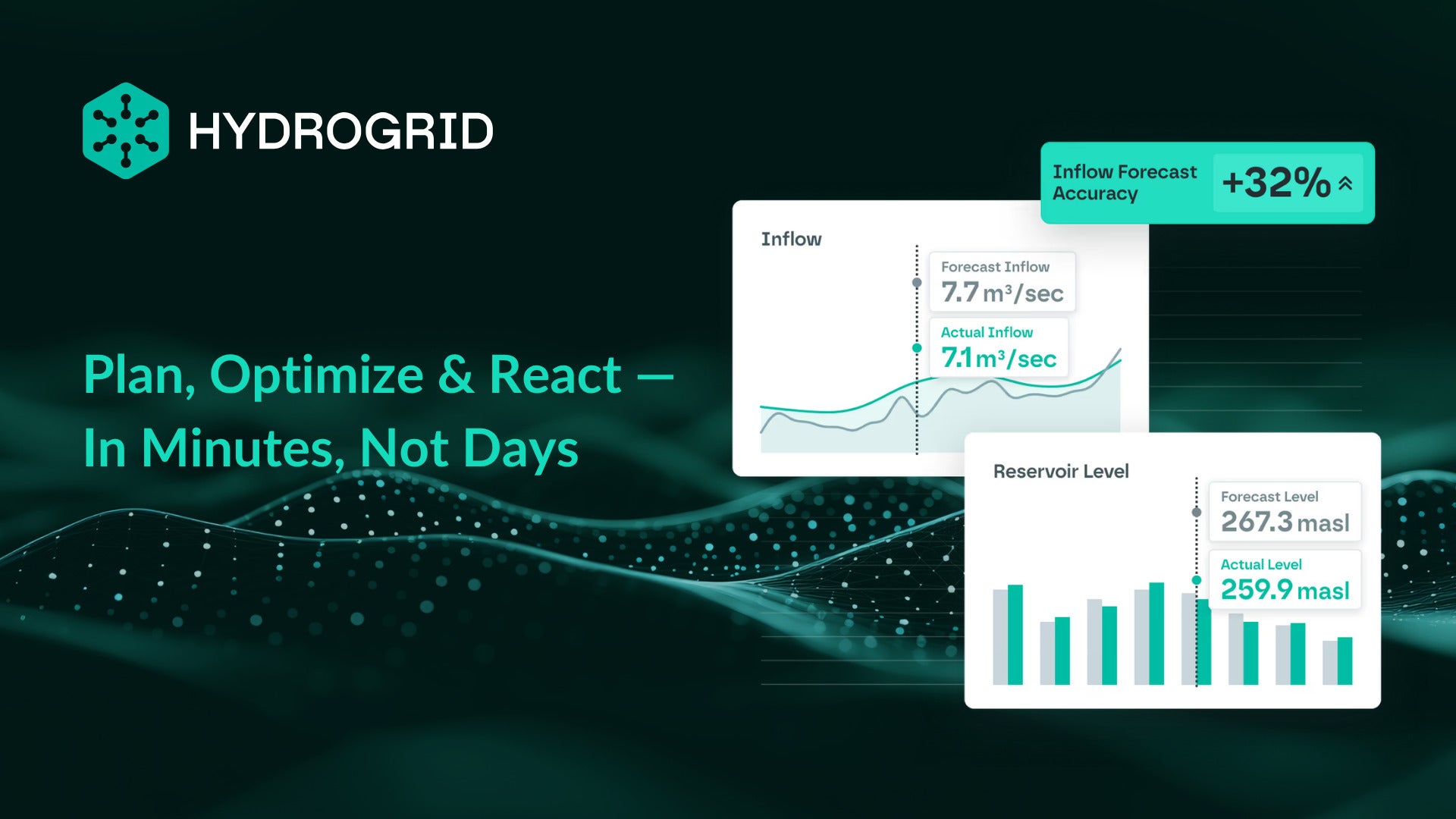 HYDROGRID

Plan, Optimize & React — In Minutes, Not Days

Inflow Forecast Accuracy
+32%

Inflow

Forecast Inflow
7.7 $m^3$/sec

Actual Inflow
7.1 $m^3$/sec

Reservoir Level

Forecast Level
267.3 masl

Actual Level
259.9 masl